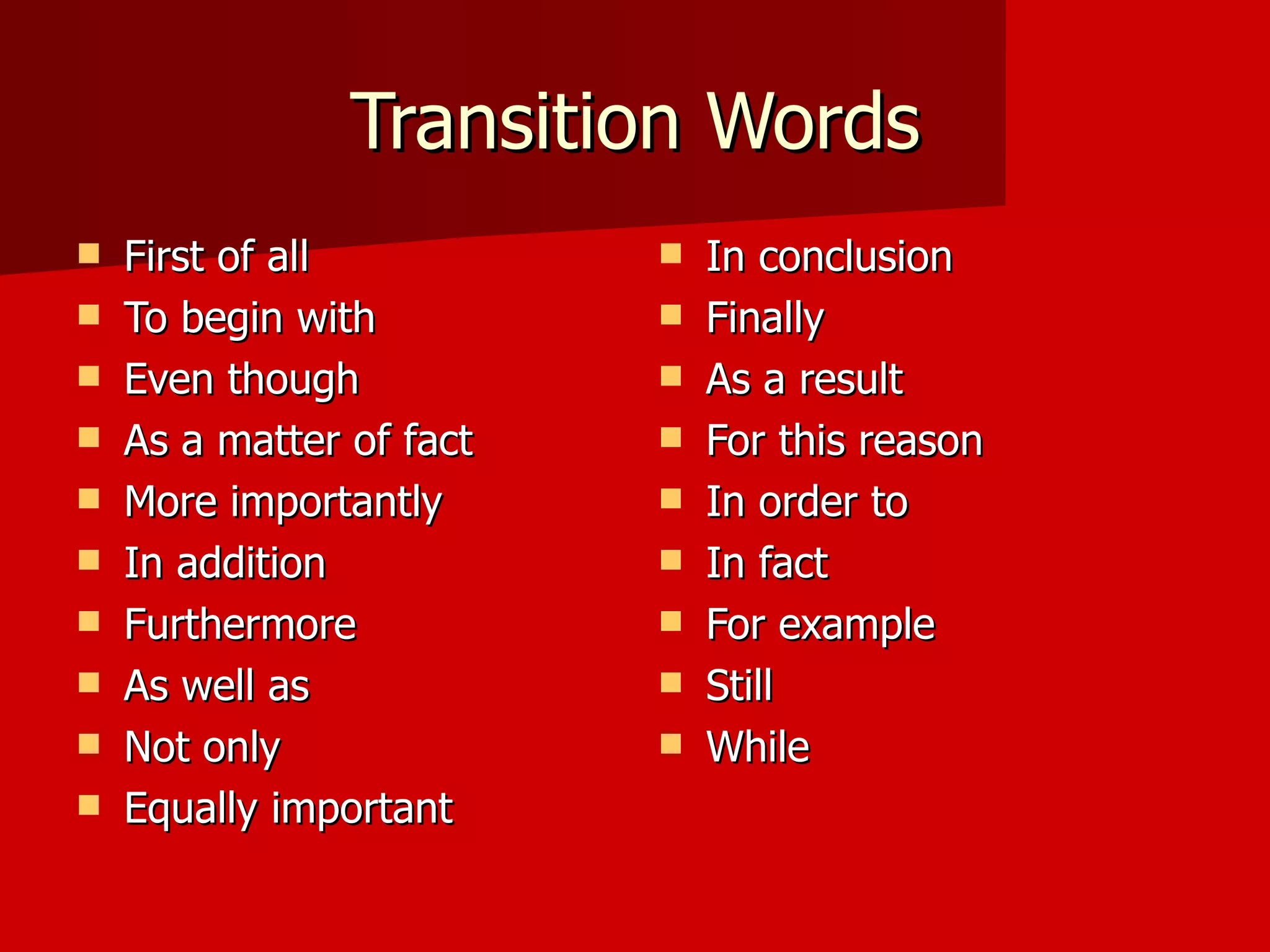 Transition Words

- First of all
- To begin with
- Even though
- As a matter of fact
- More importantly
- In addition
- Furthermore
- As well as
- Not only
- Equally important

- In conclusion
- Finally
- As a result
- For this reason
- In order to
- In fact
- For example
- Still
- While